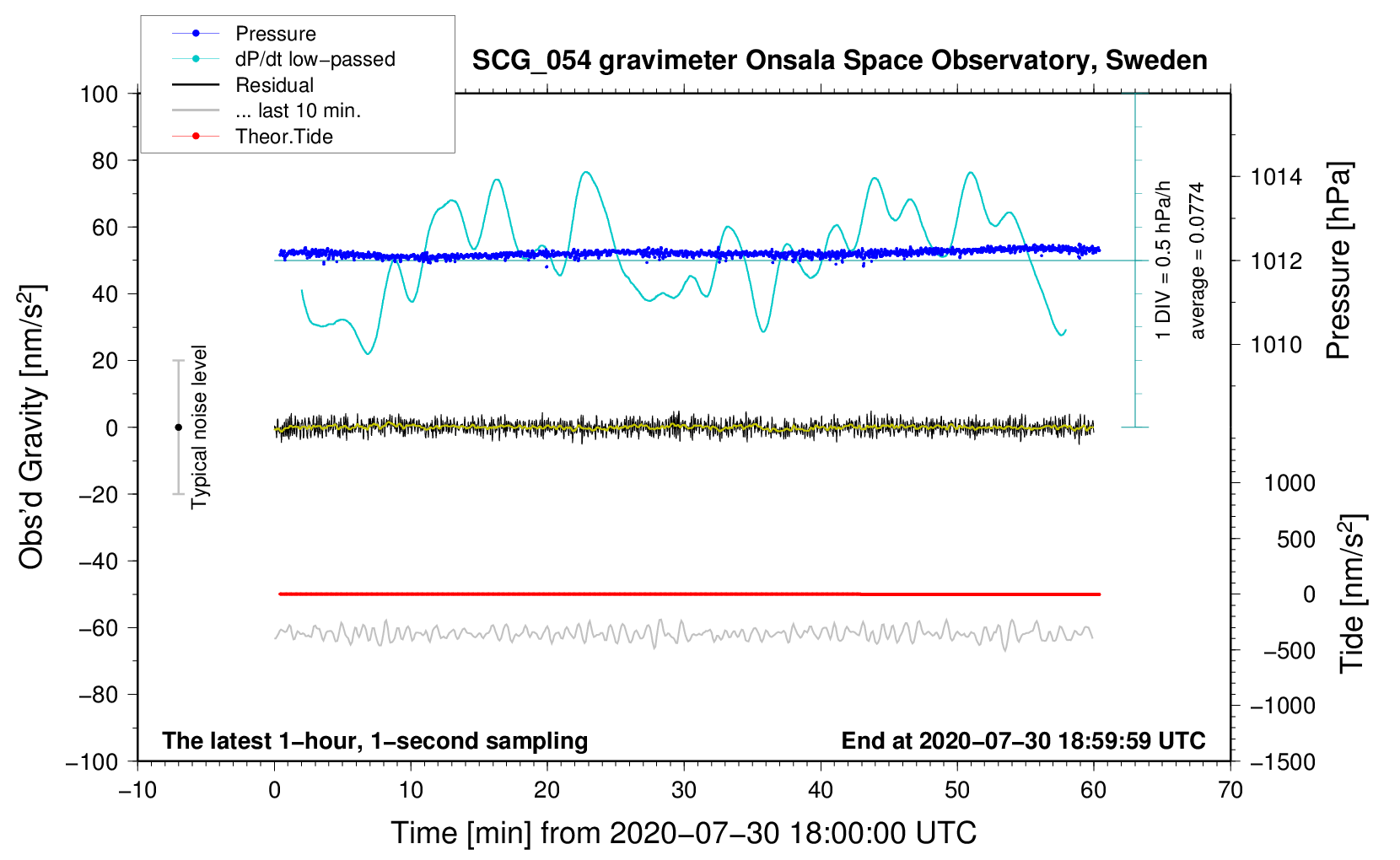 Pressure
dP/dt low−passed
Residual
... last 10 min.
Theor.Tide

SCG_054 gravimeter Onsala Space Observatory, Sweden

100
80
60
40
20
0
−20
−40
−60
−80
−100

Obs'd Gravity [nm/s$^2$]

Typical noise level

1 DIV = 0.5 hPa/h
average = 0.0774

1014
1012
1010

Pressure [hPa]

1000
500
0
−500
−1000
−1500

Tide [nm/s$^2$]

The latest 1−hour, 1−second sampling
End at 2020−07−30 18:59:59 UTC

−10
0
10
20
30
40
50
60
70

Time [min] from 2020−07−30 18:00:00 UTC